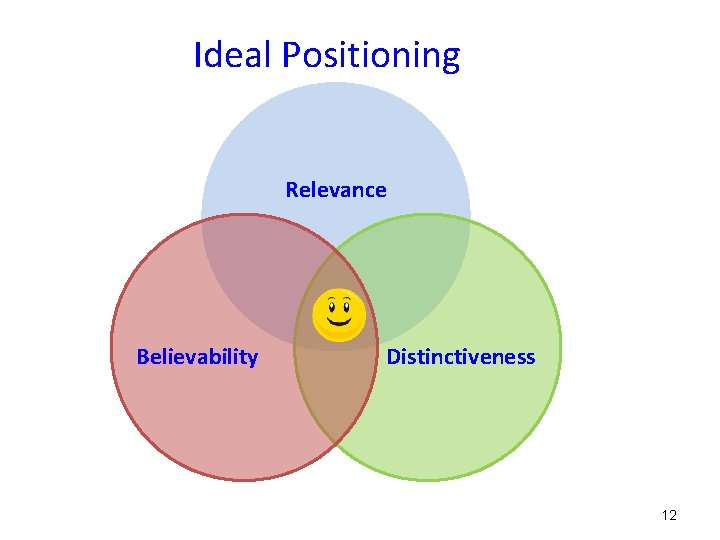 Ideal Positioning

Relevance

Believability

Distinctiveness

12